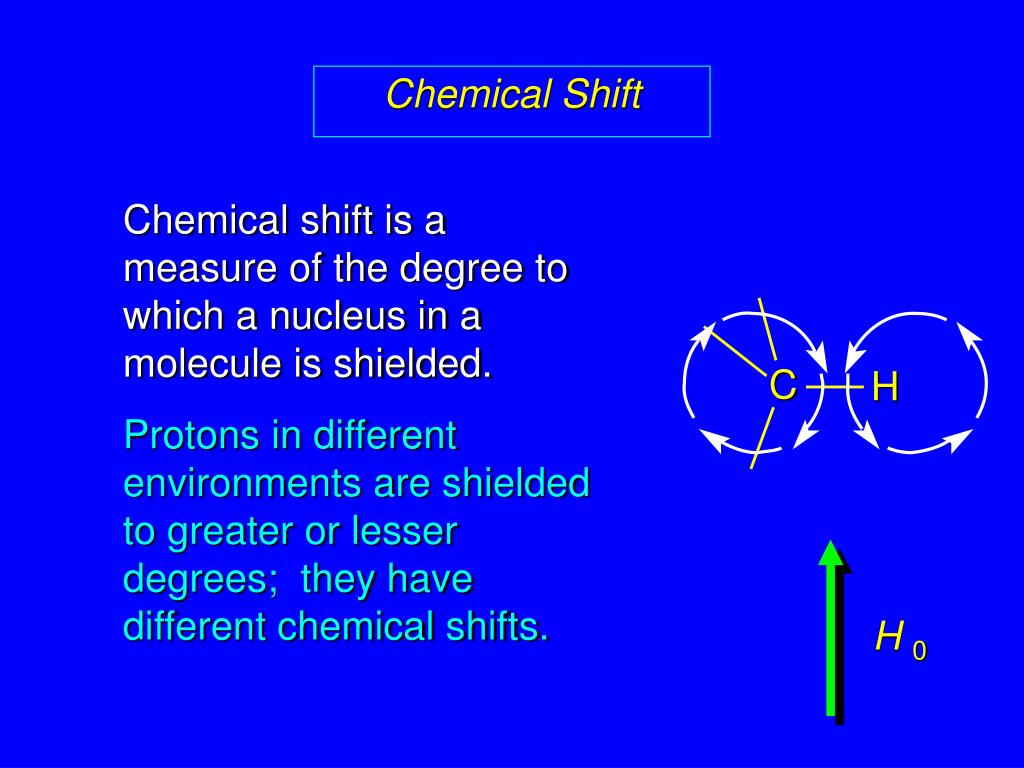 Chemical Shift

Chemical shift is a measure of the degree to which a nucleus in a molecule is shielded.

Protons in different environments are shielded to greater or lesser degrees; they have different chemical shifts.

C H

$H_0$